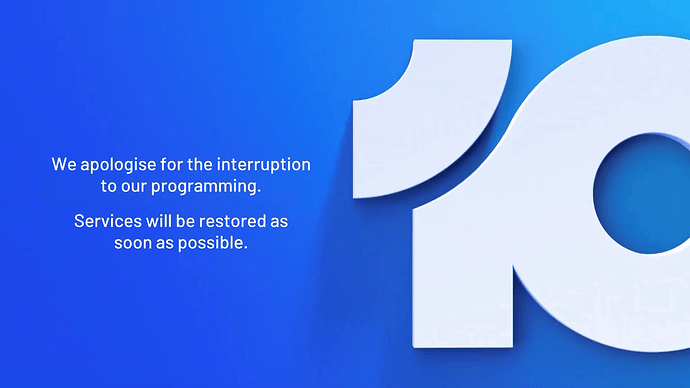 We apologise for the interruption to our programming.

Services will be restored as soon as possible.

10